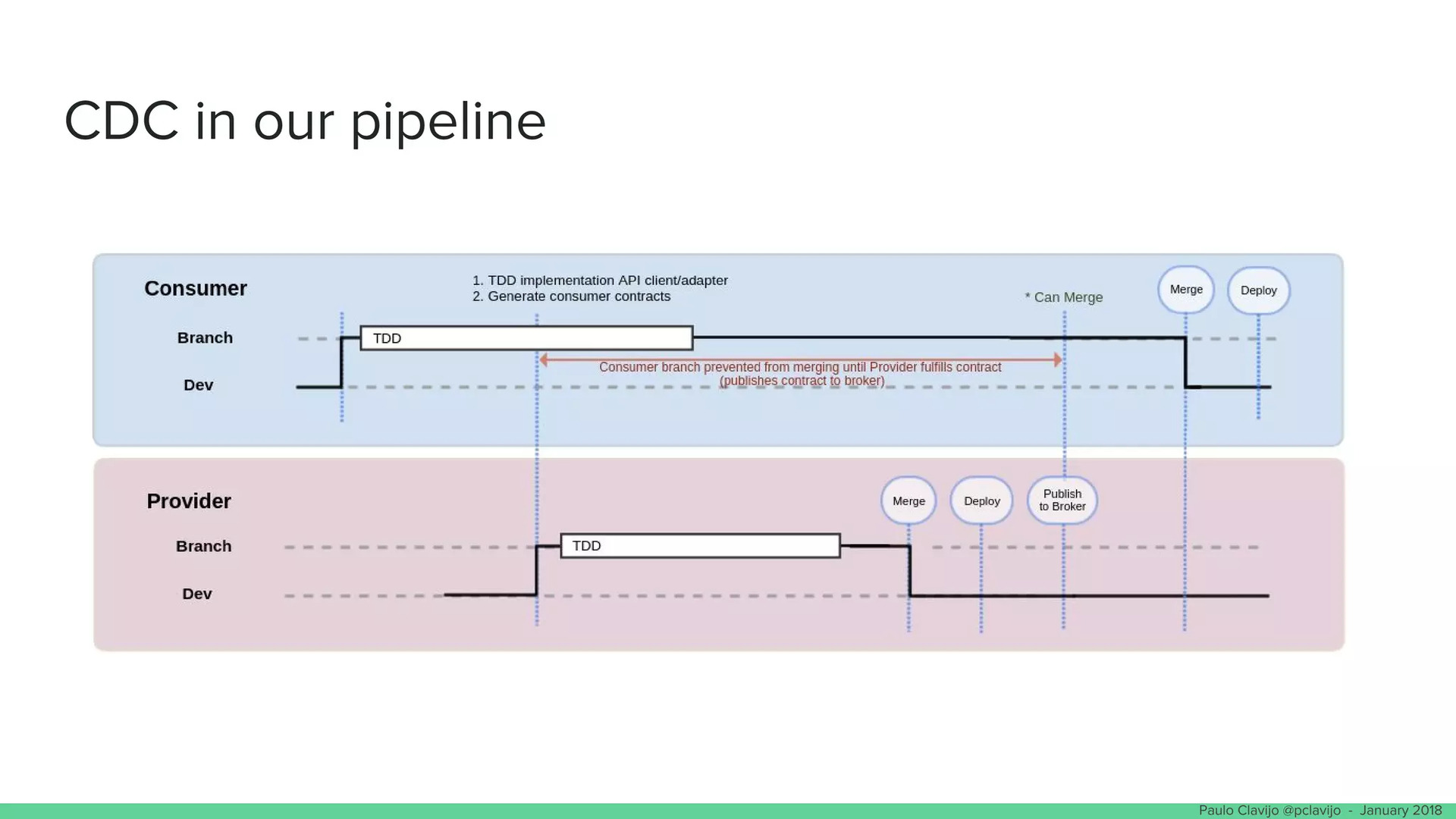 CDC in our pipeline

Consumer

1. TDD implementation API client/adapter
2. Generate consumer contracts

* Can Merge

Merge

Deploy

Branch

TDD

Consumer branch prevented from merging until Provider fulfills contract (publishes contract to broker)

Dev

Provider

Merge

Deploy

Publish to Broker

Branch

TDD

Dev

Paulo Clavijo @pclavijo - January 2018